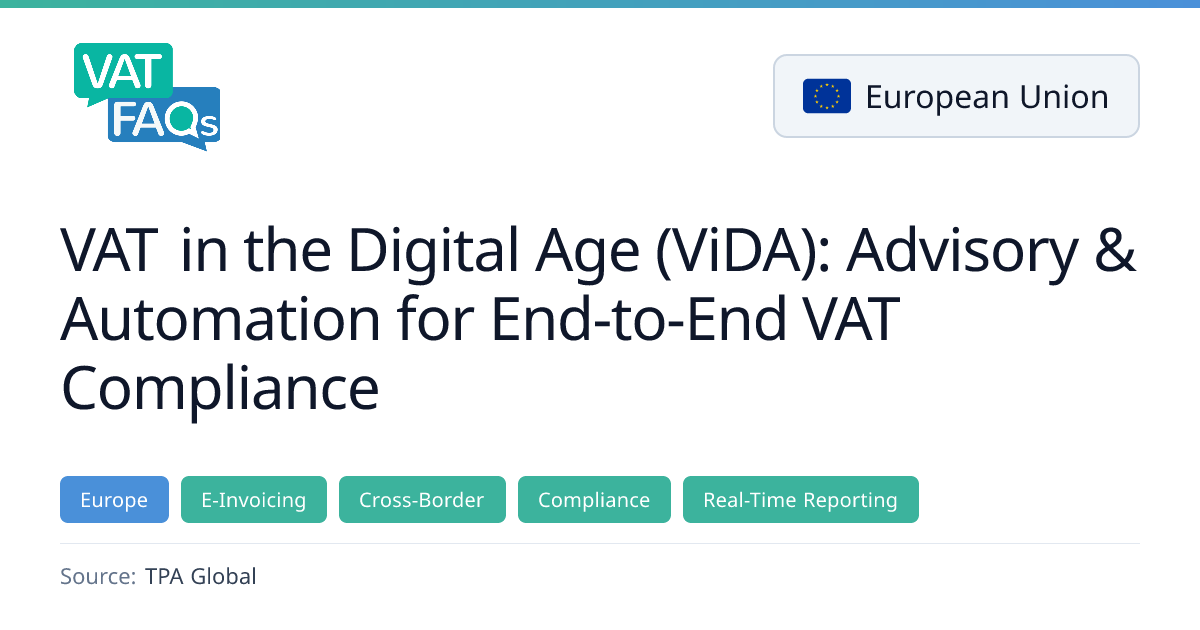 VAT FAQs

European Union

VAT in the Digital Age (ViDA): Advisory & Automation for End-to-End VAT Compliance

Europe
E-Invoicing
Cross-Border
Compliance
Real-Time Reporting

Source: TPA Global